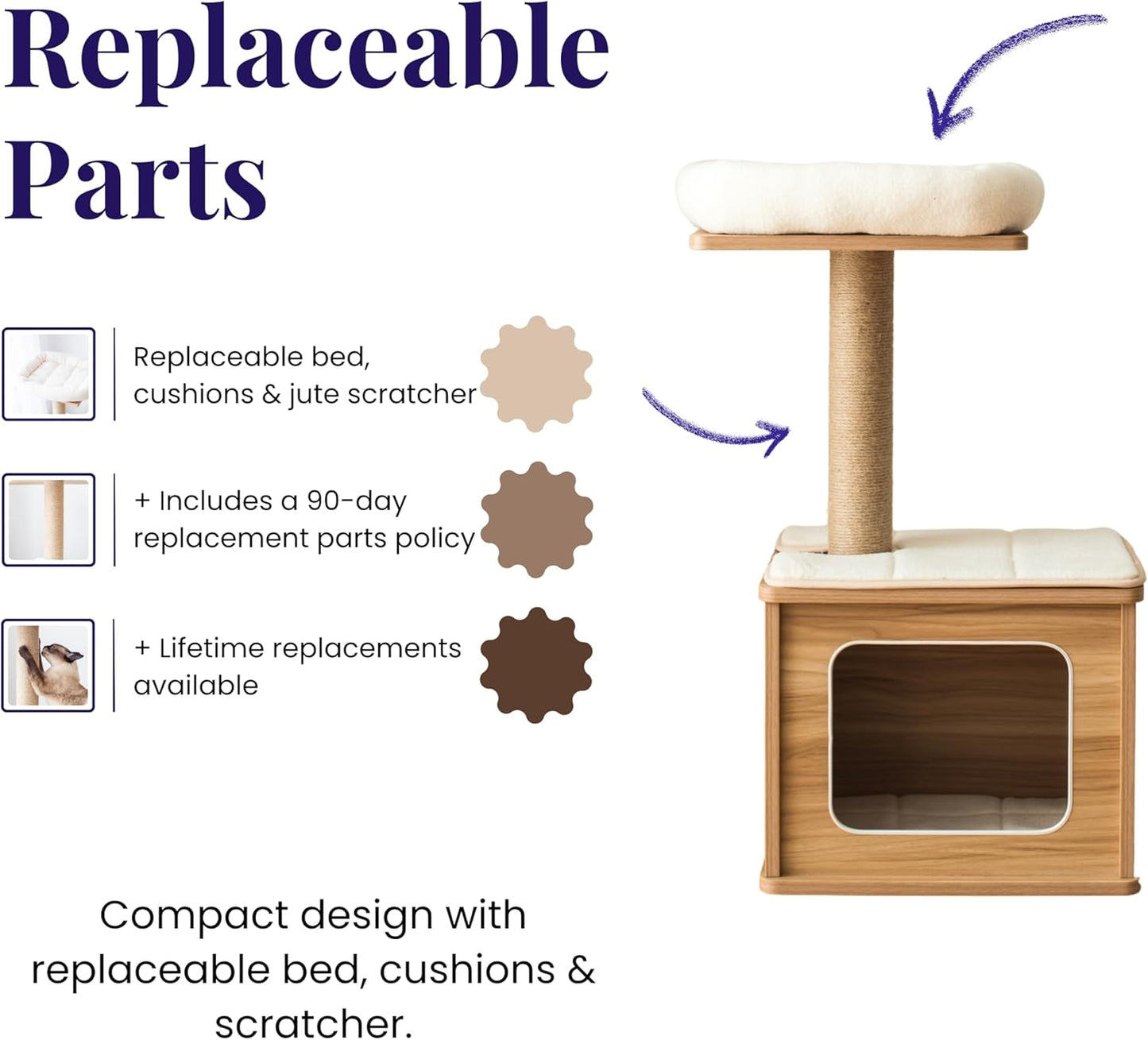 Replaceable Parts

Replaceable bed, cushions & jute scratcher

+ Includes a 90-day replacement parts policy

+ Lifetime replacements available

Compact design with replaceable bed, cushions & scratcher.